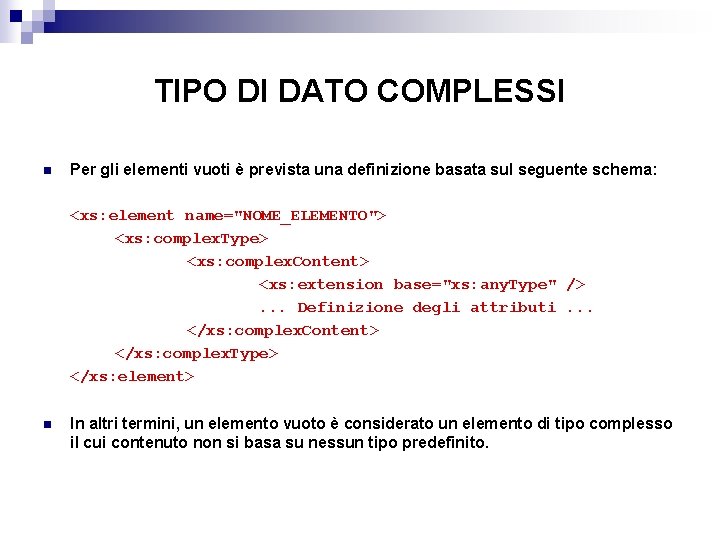 TIPO DI DATO COMPLESSI

Per gli elementi vuoti è prevista una definizione basata sul seguente schema:

<xs:element name="NOME_ELEMENTO">
<xs:complexType>
<xs:complexContent>
<xs:extension base="xs:anyType" />
... Definizione degli attributi ...
</xs:complexContent>
</xs:complexType>
</xs:element>

In altri termini, un elemento vuoto è considerato un elemento di tipo complesso il cui contenuto non si basa su nessun tipo predefinito.